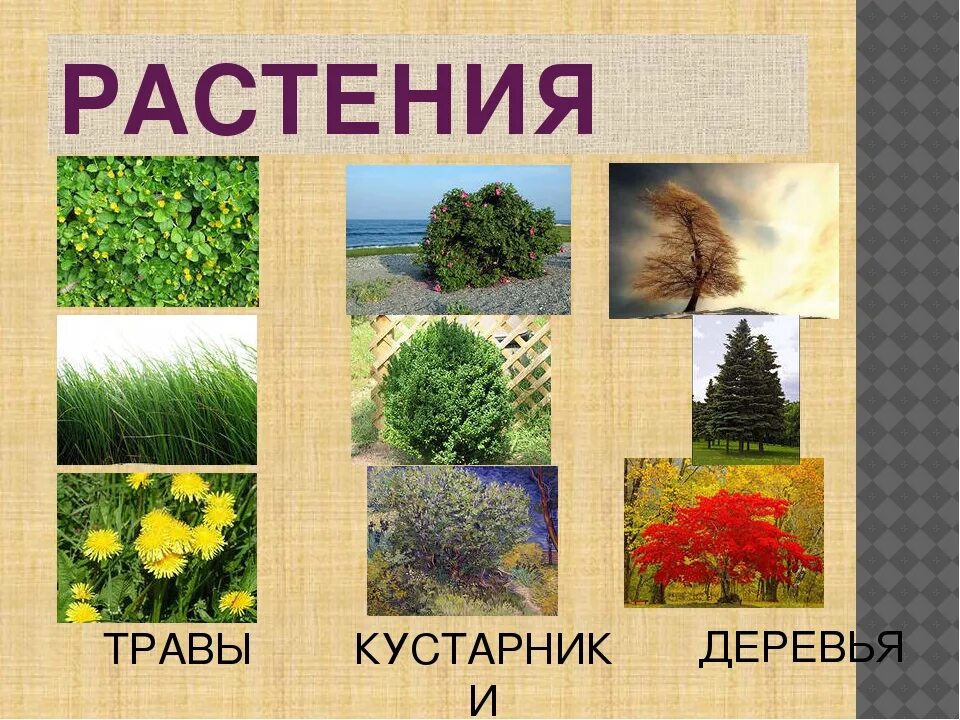 РАСТЕНИЯ

ТРАВЫ

КУСТАРНИКИ

ДЕРЕВЬЯ